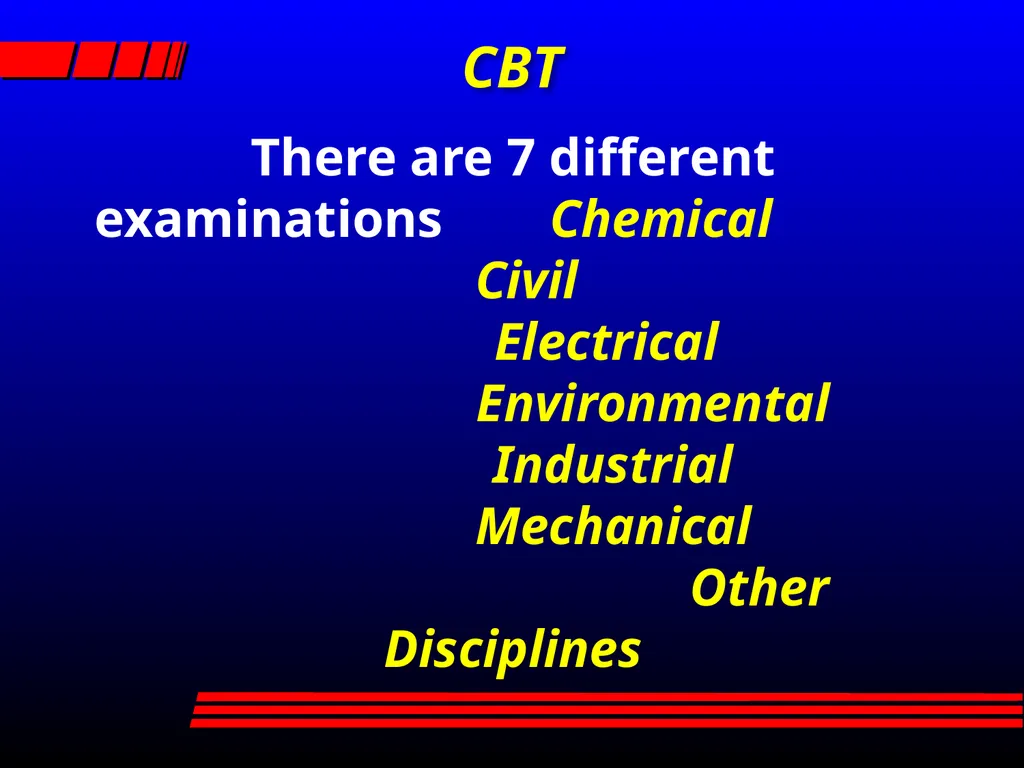 CBT

There are 7 different examinations Chemical
Civil
Electrical
Environmental
Industrial
Mechanical
Other Disciplines